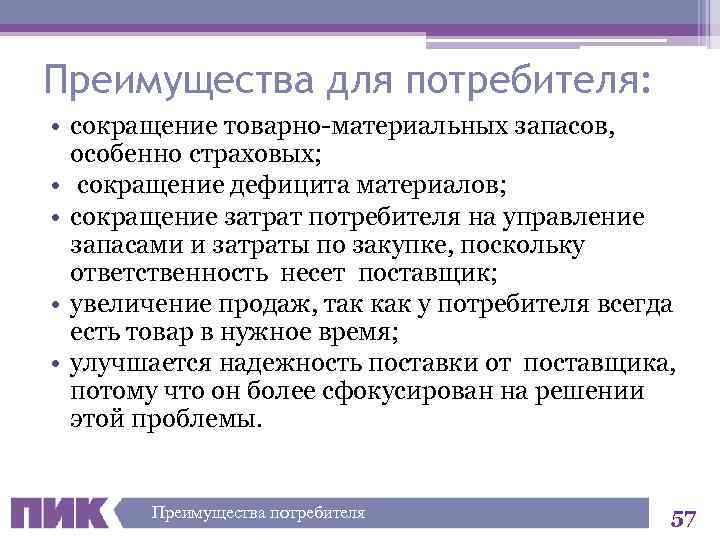 Преимущества для потребителя:

• сокращение товарно-материальных запасов, особенно страховых;
• сокращение дефицита материалов;
• сокращение затрат потребителя на управление запасами и затраты по закупке, поскольку ответственность несет поставщик;
• увеличение продаж, так как у потребителя всегда есть товар в нужное время;
• улучшается надежность поставки от поставщика, потому что он более сфокусирован на решении этой проблемы.

ПИК
Преимущества потребителя
57